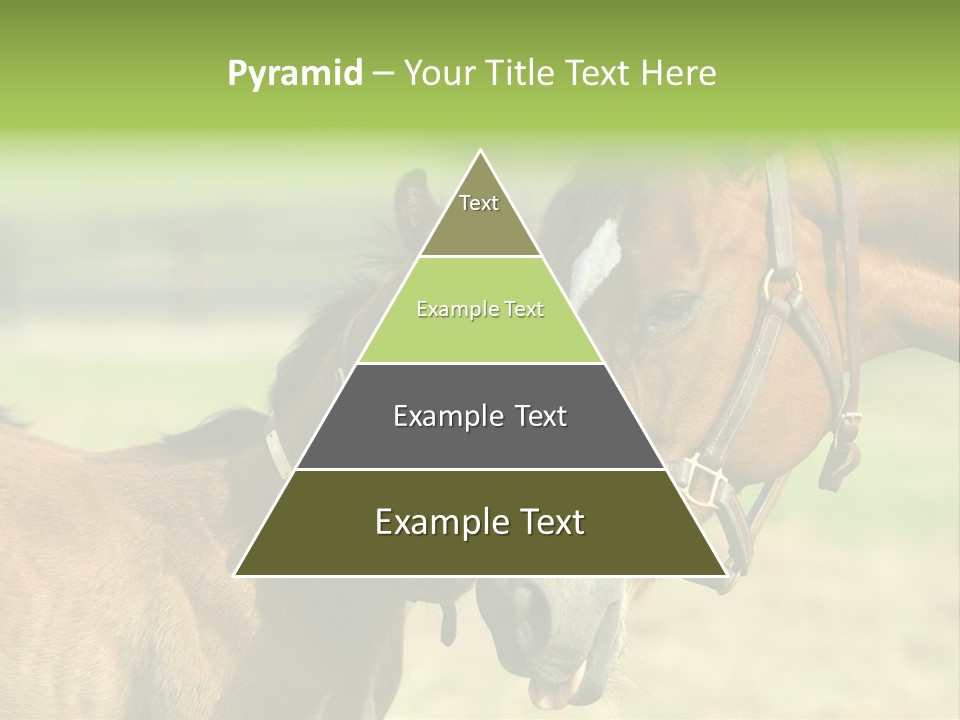 Pyramid – Your Title Text Here

Text

Example Text

Example Text

Example Text